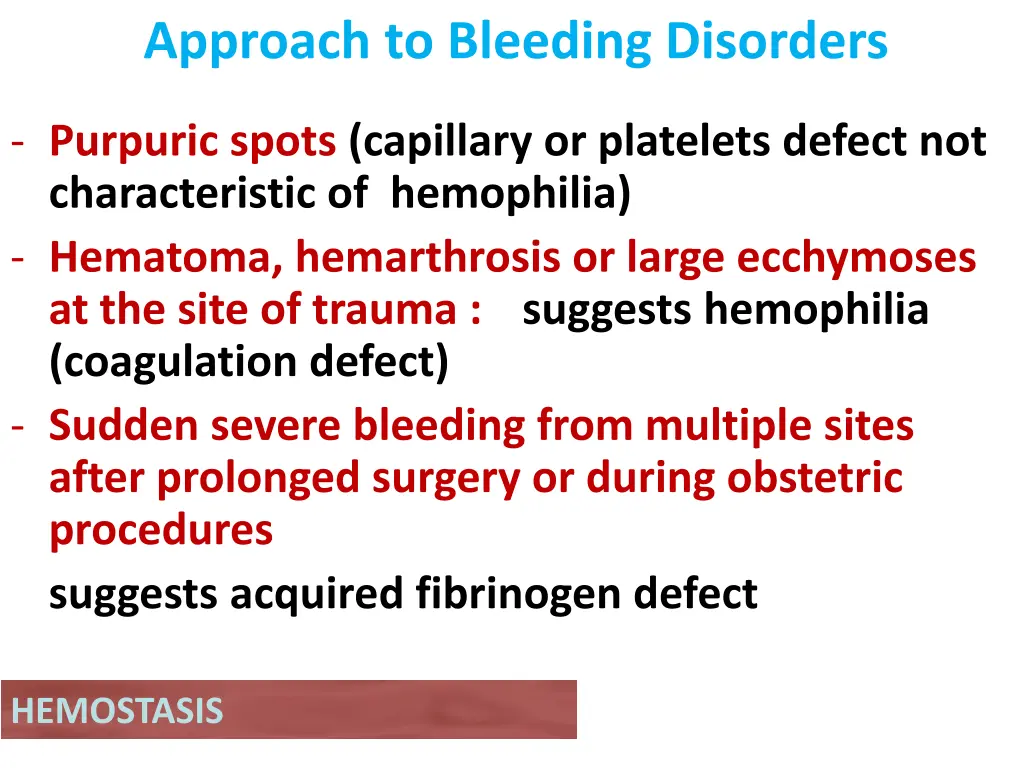 Approach to Bleeding Disorders

- Purpuric spots (capillary or platelets defect not characteristic of hemophilia)
- Hematoma, hemarthrosis or large ecchymoses at the site of trauma : suggests hemophilia (coagulation defect)
- Sudden severe bleeding from multiple sites after prolonged surgery or during obstetric procedures

suggests acquired fibrinogen defect

HEMOSTASIS